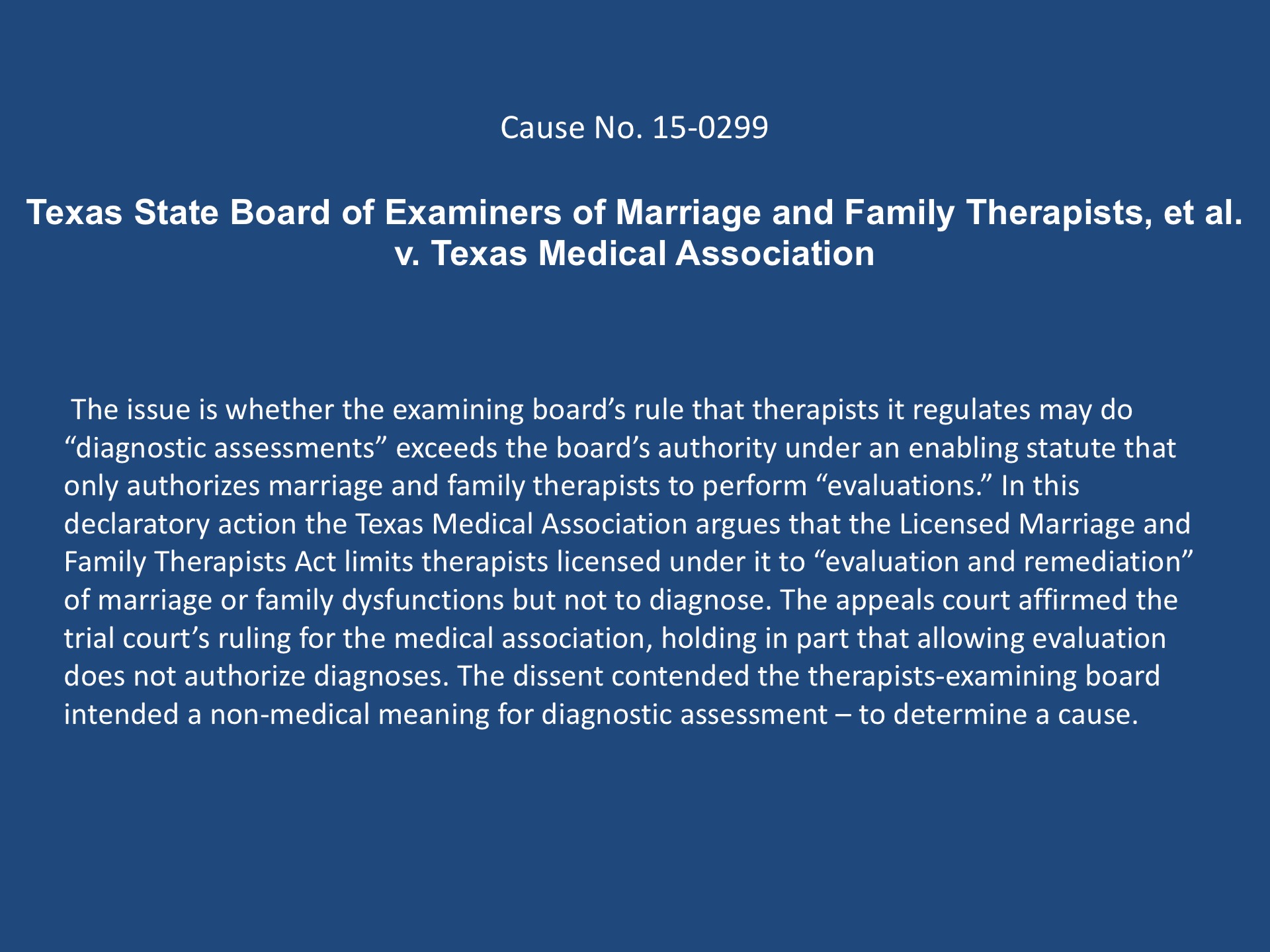 Cause No. 15-0299

Texas State Board of Examiners of Marriage and Family Therapists, et al. v. Texas Medical Association

The issue is whether the examining board’s rule that therapists it regulates may do “diagnostic assessments” exceeds the board’s authority under an enabling statute that only authorizes marriage and family therapists to perform “evaluations.” In this declaratory action the Texas Medical Association argues that the Licensed Marriage and Family Therapists Act limits therapists licensed under it to “evaluation and remediation” of marriage or family dysfunctions but not to diagnose. The appeals court affirmed the trial court’s ruling for the medical association, holding in part that allowing evaluation does not authorize diagnoses. The dissent contended the therapists-examining board intended a non-medical meaning for diagnostic assessment – to determine a cause.